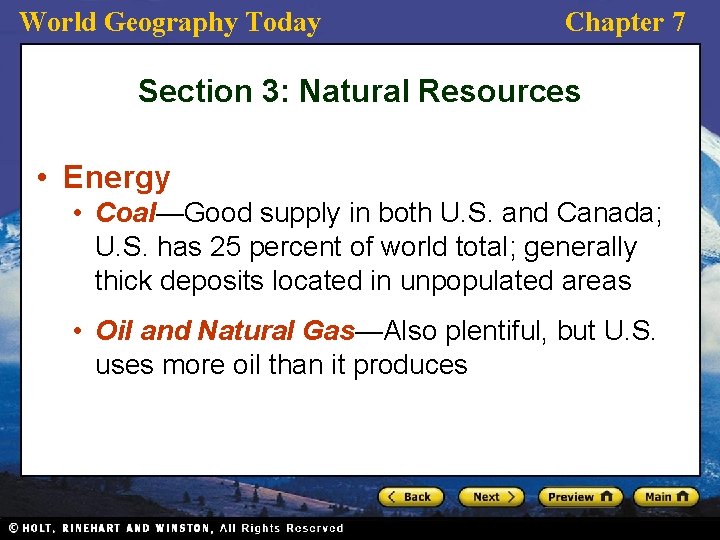 World Geography Today

Chapter 7

Section 3: Natural Resources

• Energy

• Coal—Good supply in both U.S. and Canada; U.S. has 25 percent of world total; generally thick deposits located in unpopulated areas

• Oil and Natural Gas—Also plentiful, but U.S. uses more oil than it produces

Back Next Preview Main

© HOLT, RINEHART AND WINSTON, All Rights Reserved